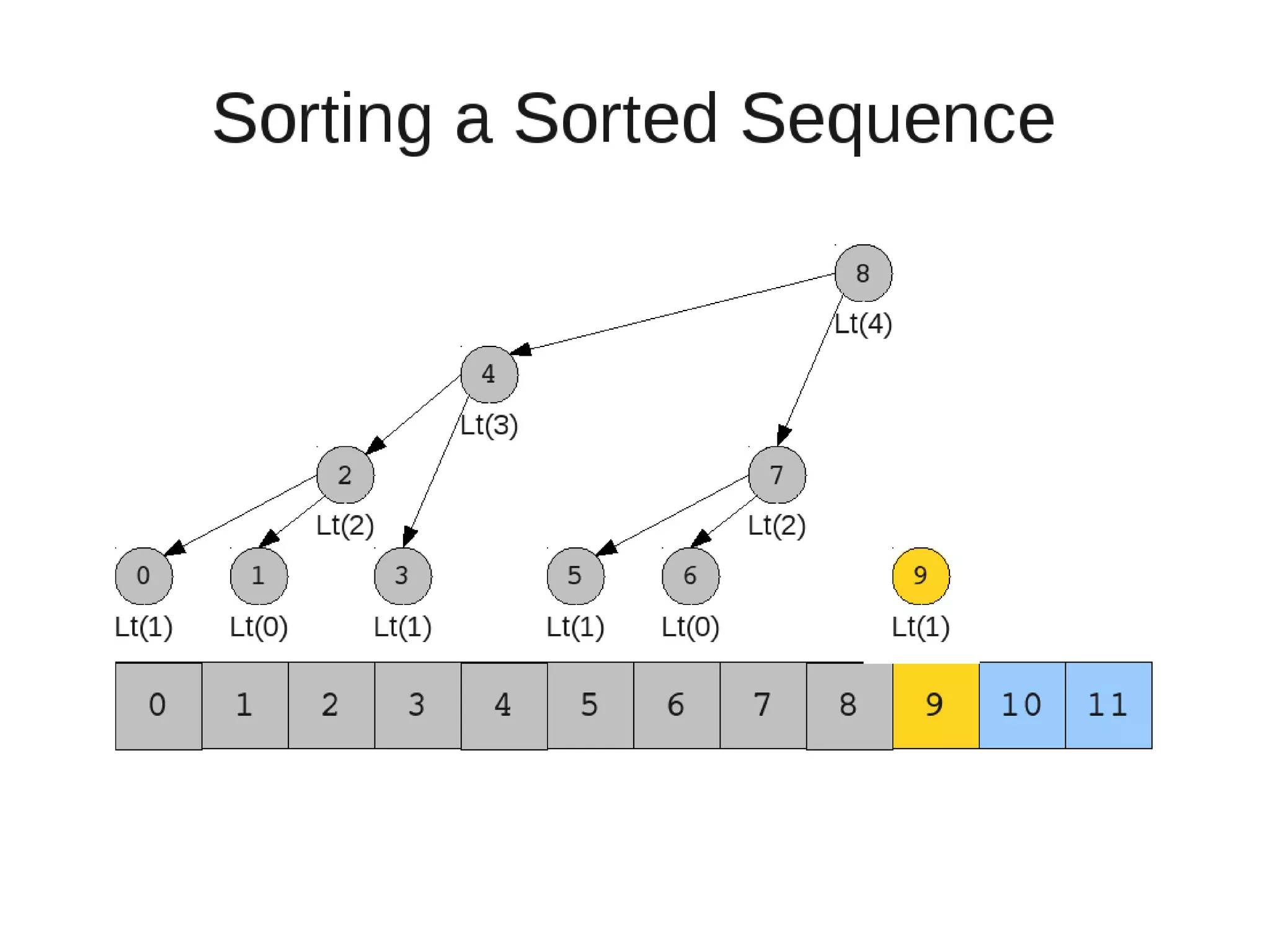 Sorting a Sorted Sequence

8
Lt(4)

4
Lt(3)

2
Lt(2)

7
Lt(2)

0
Lt(1)

1
Lt(0)

3
Lt(1)

5
Lt(1)

6
Lt(0)

9
Lt(1)

| 0 | 1 | 2 | 3 | 4 | 5 | 6 | 7 | 8 | 9 | 10 | 11 |
|---|---|---|---|---|---|---|---|---|---|---|---|